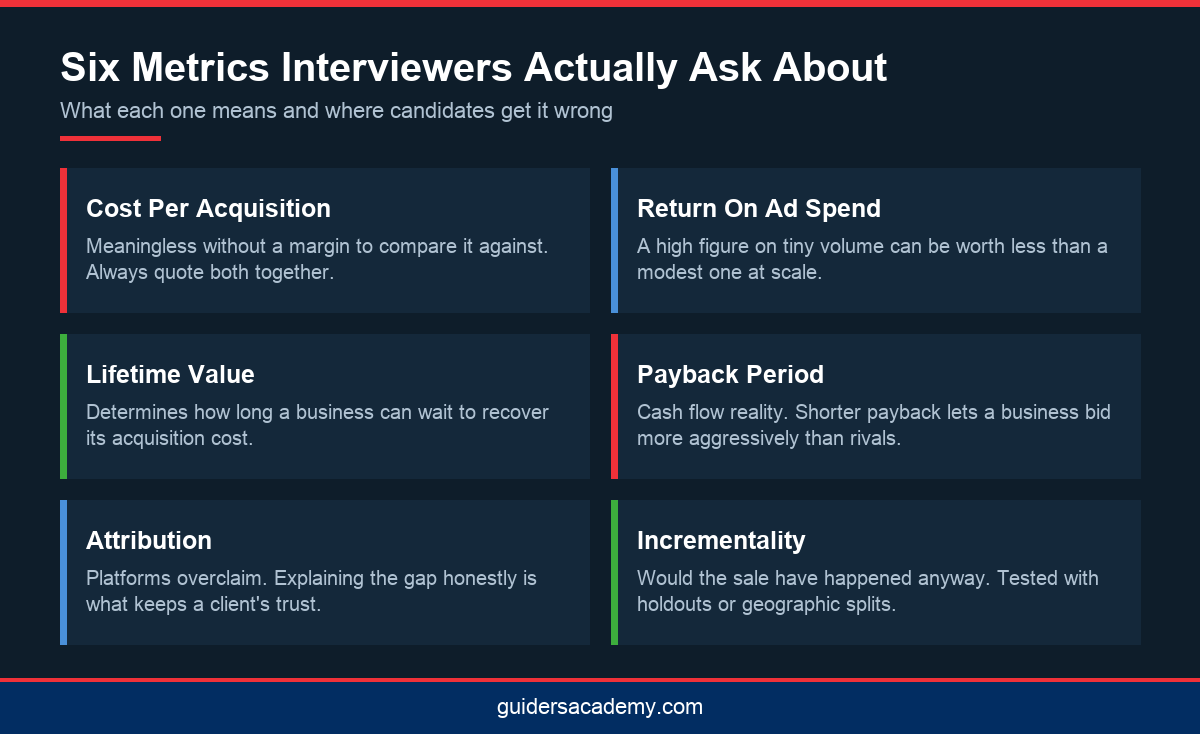 Six Metrics Interviewers Actually Ask About

What each one means and where candidates get it wrong

Cost Per Acquisition
Meaningless without a margin to compare it against. Always quote both together.

Return On Ad Spend
A high figure on tiny volume can be worth less than a modest one at scale.

Lifetime Value
Determines how long a business can wait to recover its acquisition cost.

Payback Period
Cash flow reality. Shorter payback lets a business bid more aggressively than rivals.

Attribution
Platforms overclaim. Explaining the gap honestly is what keeps a client's trust.

Incrementality
Would the sale have happened anyway. Tested with holdouts or geographic splits.

guidersacademy.com